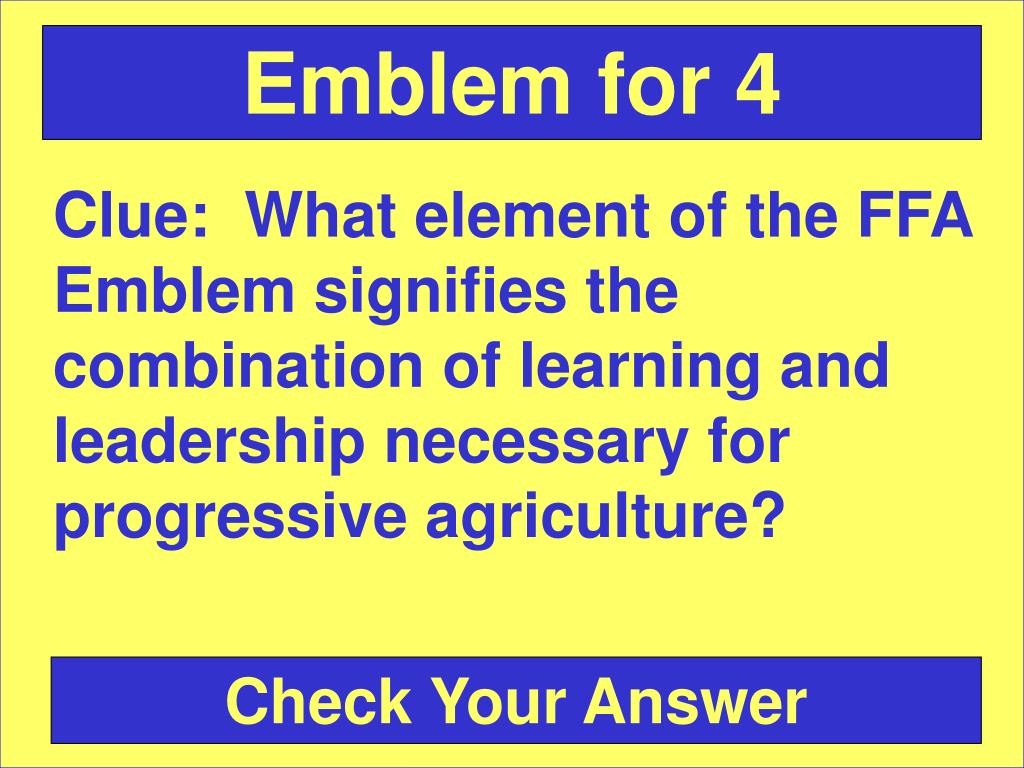 Emblem for 4

Clue: What element of the FFA Emblem signifies the combination of learning and leadership necessary for progressive agriculture?

Check Your Answer